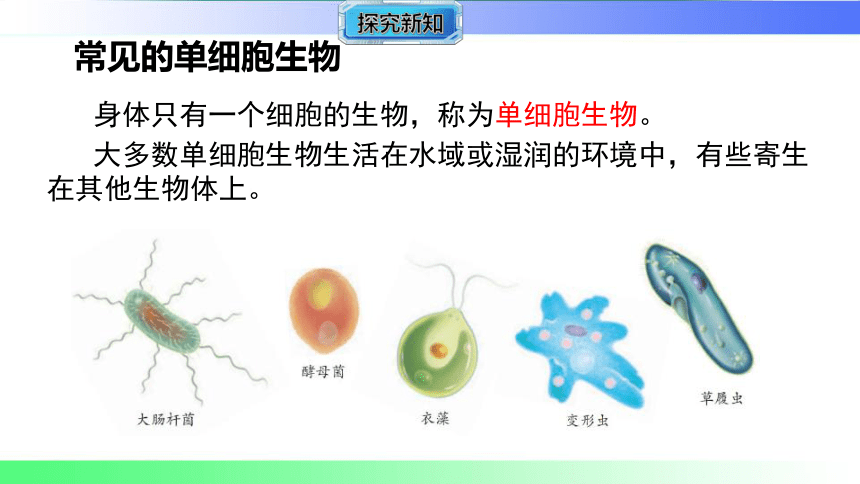 探究新知

常见的单细胞生物

身体只有一个细胞的生物，称为单细胞生物。

大多数单细胞生物生活在水域或湿润的环境中，有些寄生在其他生物体上。

大肠杆菌

酵母菌

衣藻

变形虫

草履虫